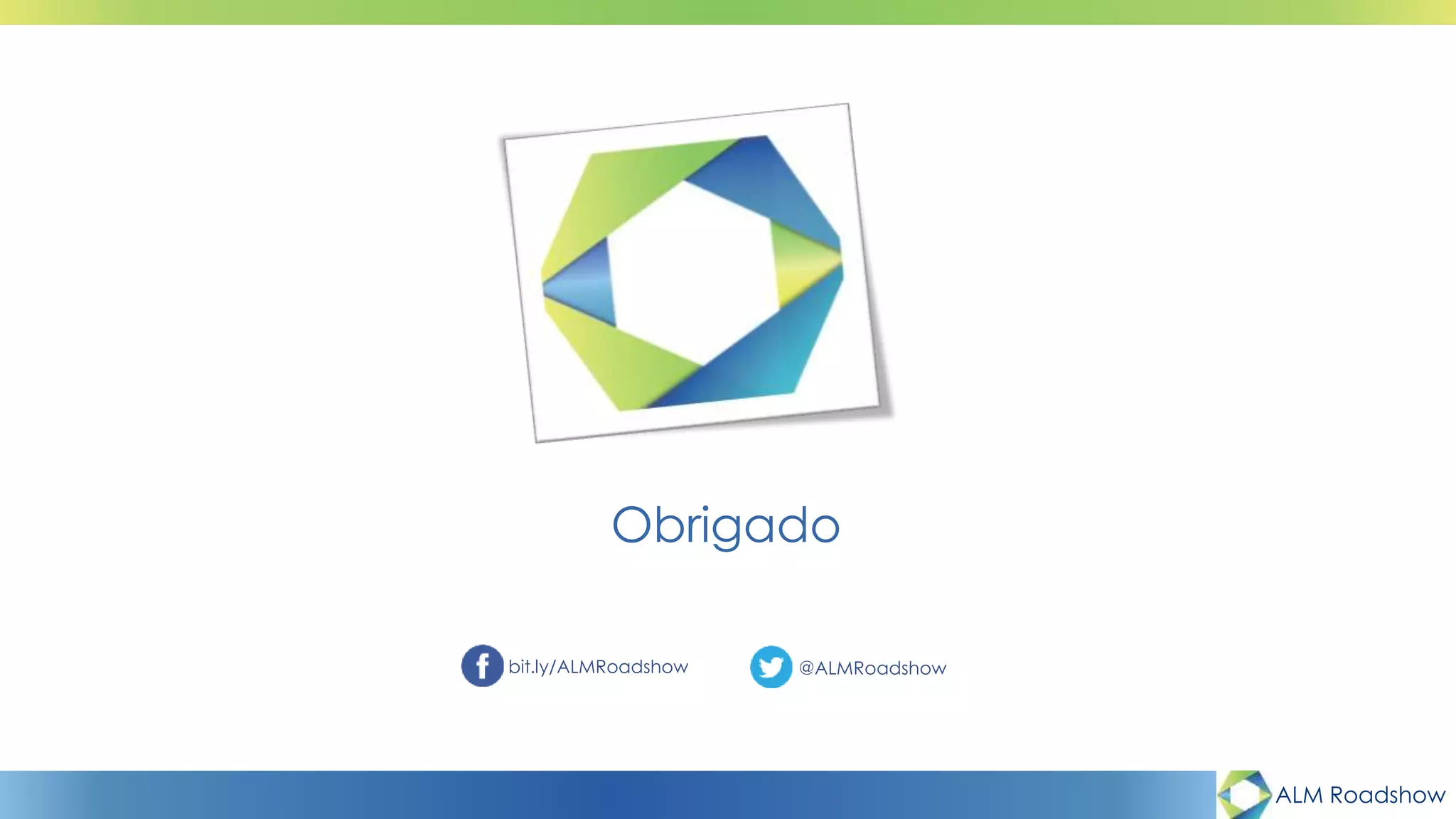 Obrigado

bit.ly/ALMRoadshow @ALMRoadshow

ALM Roadshow